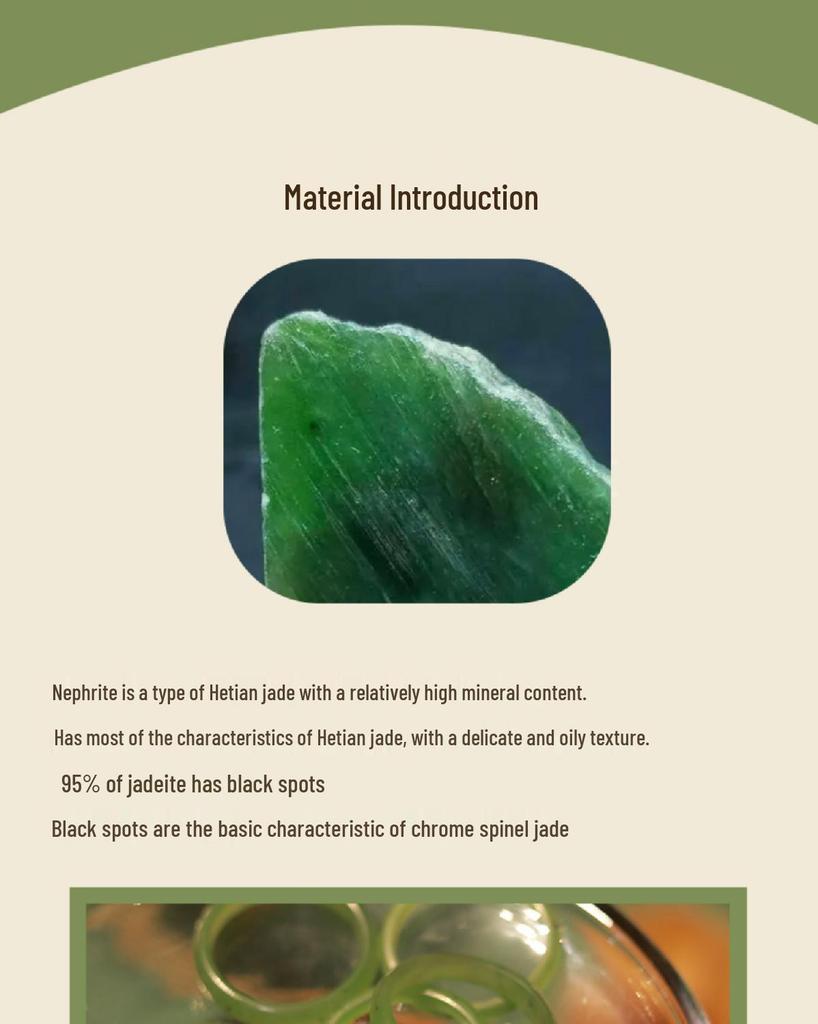 Material Introduction

Nephrite is a type of Hetian jade with a relatively high mineral content.

Has most of the characteristics of Hetian jade, with a delicate and oily texture.

95% of jadeite has black spots

Black spots are the basic characteristic of chrome spinel jade